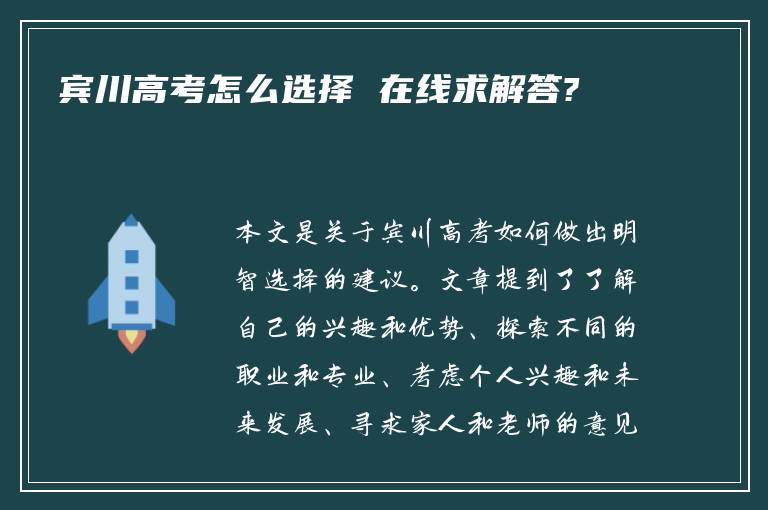 宾川高考怎么选择 在线求解答?

本文是关于宾川高考如何做出明智选择的建议。文章提到了了解自己的兴趣和优势、探索不同的职业和专业、考虑个人兴趣和未来发展、寻求家人和老师的意见